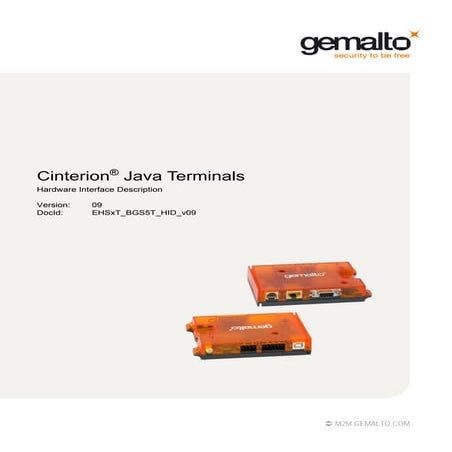 gemalto
security to be free

Cinterion® Java Terminals
Hardware Interface Description

Version: 09
DocId: EHSxT_BGS5T_HID_v09

gemalto
gemalto

M2M.GEMALTO.COM